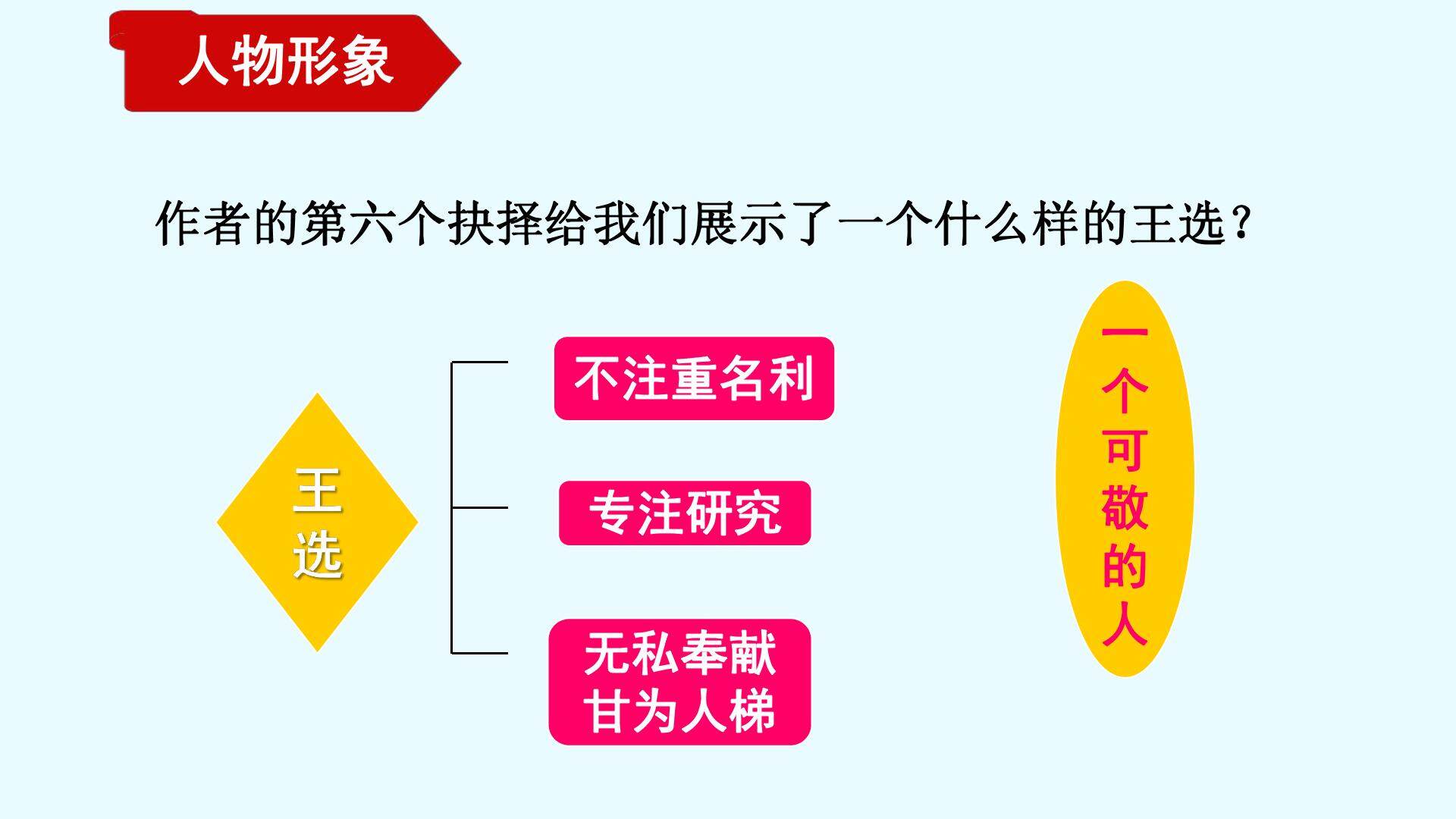 人物形象

作者的第六个抉择给我们展示了一个什么样的王选？

王选

不注重名利

专注研究

无私奉献
甘为人梯

一个可敬的人